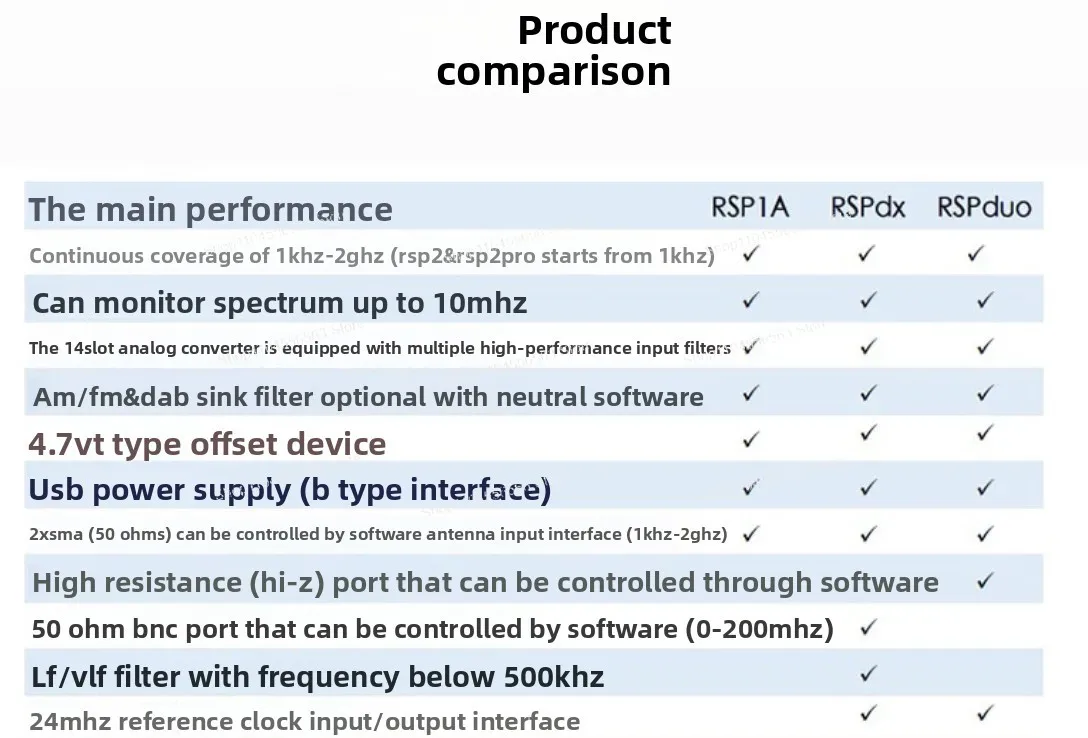 Product comparison

| The main performance | RSP1A | RSPdx | RSPduo |
|---|---|---|---|
| Continuous coverage of 1khz-2ghz (rsp2&rsp2pro starts from 1khz) | ✓ | ✓ | ✓ |
| Can monitor spectrum up to 10mhz | ✓ | ✓ | ✓ |
| The 14slot analog converter is equipped with multiple high-performance input filters | ✓ | ✓ | ✓ |
| Am/fm&dab sink filter optional with neutral software | ✓ | ✓ | ✓ |
| 4.7vt type offset device | ✓ | ✓ | ✓ |
| Usb power supply (b type interface) | ✓ | ✓ | ✓ |
| 2xsma (50 ohms) can be controlled by software antenna input interface (1khz-2ghz) | ✓ | ✓ | ✓ |
| High resistance (hi-z) port that can be controlled through software | | | ✓ |
| 50 ohm bnc port that can be controlled by software (0-200mhz) | | ✓ | |
| Lf/vlf filter with frequency below 500khz | | ✓ | |
| 24mhz reference clock input/output interface | | ✓ | ✓ |